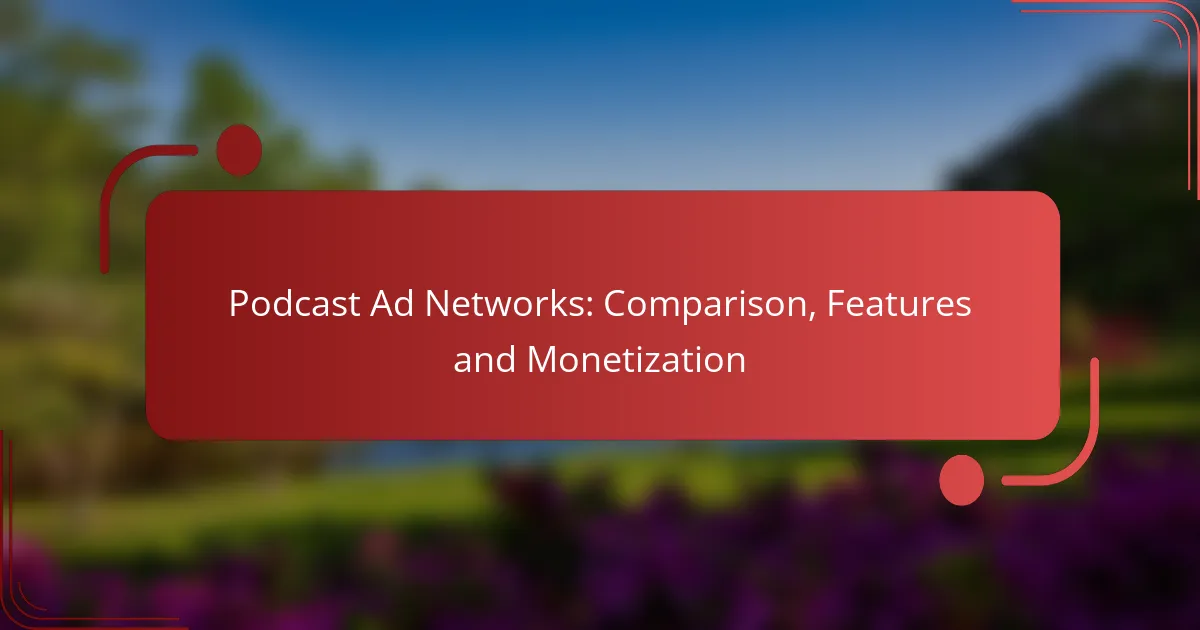 Podcast Ad Networks: Comparison, Features and Monetization